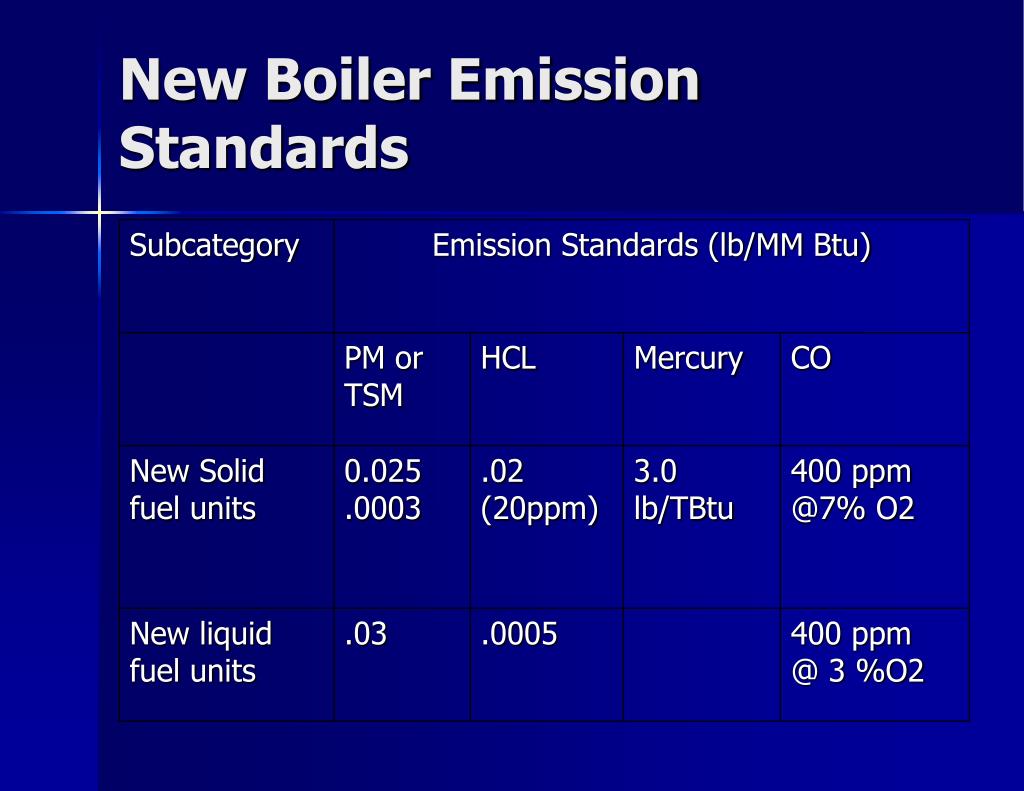 New Boiler Emission Standards

| Subcategory | Emission Standards (lb/MM Btu) | | | |
|---|---|---|---|---|
| | PM or TSM | HCL | Mercury | CO |
| New Solid fuel units | 0.025 .0003 | .02 (20ppm) | 3.0 lb/TBtu | 400 ppm @7% O2 |
| New liquid fuel units | .03 | .0005 | | 400 ppm @ 3 %O2 |